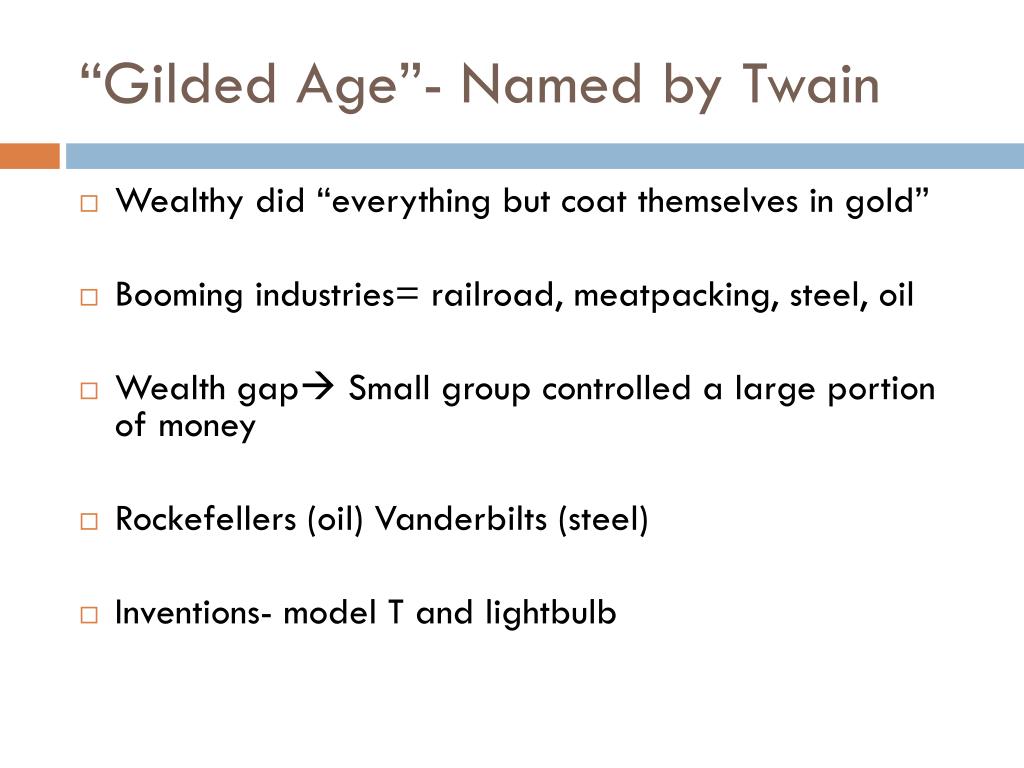 “Gilded Age”- Named by Twain

□ Wealthy did “everything but coat themselves in gold”

□ Booming industries= railroad, meatpacking, steel, oil

□ Wealth gap→ Small group controlled a large portion of money

□ Rockefellers (oil) Vanderbilts (steel)

□ Inventions- model T and lightbulb